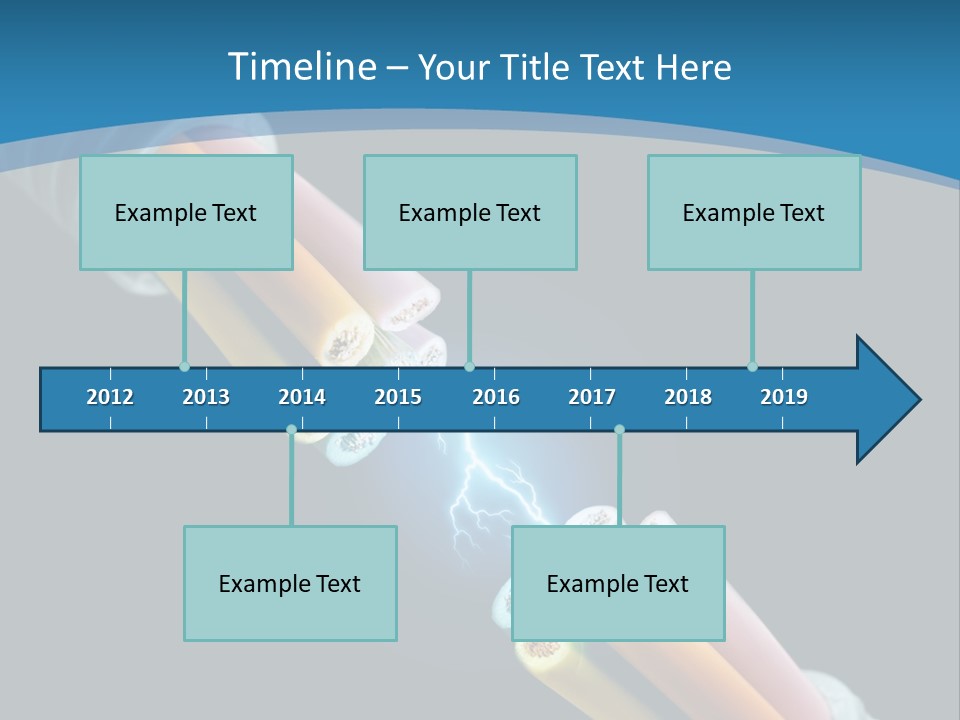 Timeline – Your Title Text Here

Example Text

Example Text

Example Text

2012 2013 2014 2015 2016 2017 2018 2019

Example Text

Example Text